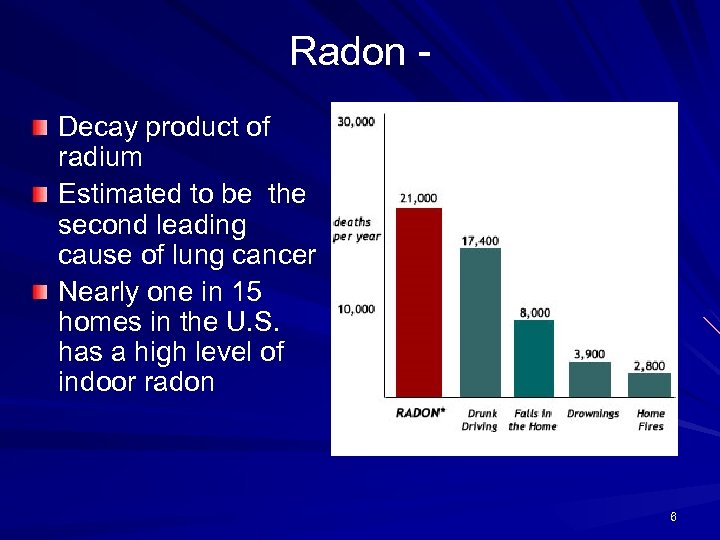 Radon -

Decay product of radium

Estimated to be the second leading cause of lung cancer

Nearly one in 15 homes in the U.S. has a high level of indoor radon

30,000

deaths per year

10,000

21,000

17,400

8,000

3,900

2,800

RADON*

Drunk Driving

Falls in the Home

Drownings

Home Fires

6